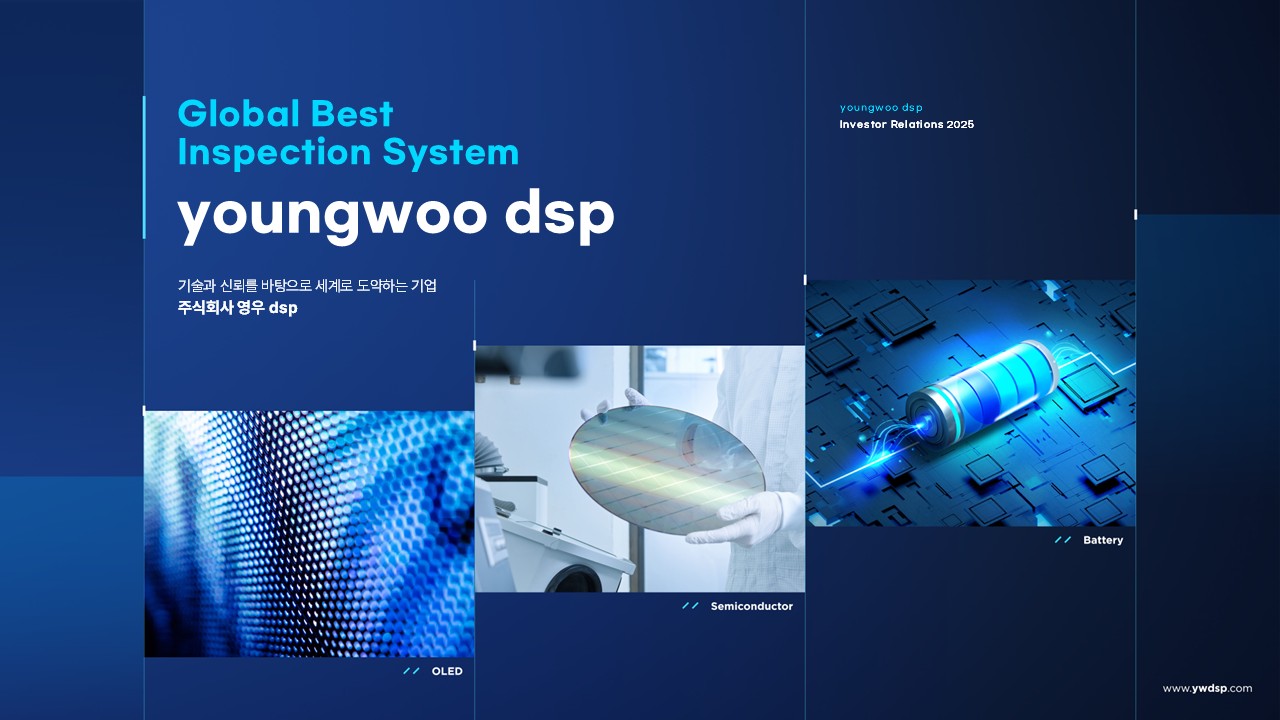 Global Best
Inspection System

youngwoo dsp

기술과 신뢰를 바탕으로 세계로 도약하는 기업
주식회사 영우 dsp

youngwoo dsp
Investor Relations 2025

// OLED

// Semiconductor

// Battery

www.ywdsp.com